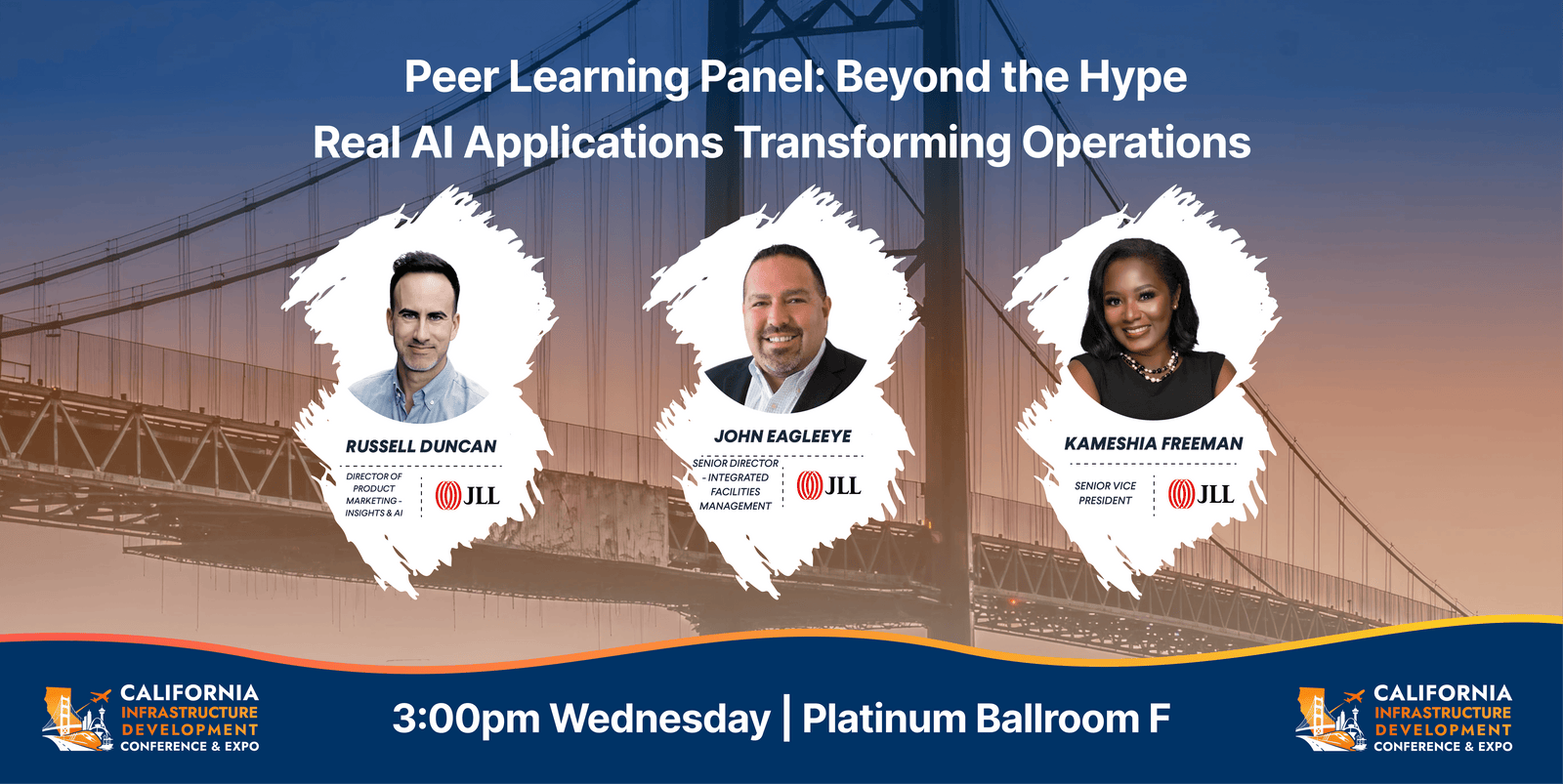 Peer Learning Panel: Beyond the Hype
Real AI Applications Transforming Operations

RUSSELL DUNCAN
DIRECTOR OF PRODUCT MARKETING - INSIGHTS & AI
JLL

JOHN EAGLEEYE
SENIOR DIRECTOR - INTEGRATED FACILITIES MANAGEMENT
JLL

KAMESHIA FREEMAN
SENIOR VICE PRESIDENT
JLL

CALIFORNIA INFRASTRUCTURE DEVELOPMENT CONFERENCE & EXPO

3:00pm Wednesday | Platinum Ballroom F

CALIFORNIA INFRASTRUCTURE DEVELOPMENT CONFERENCE & EXPO